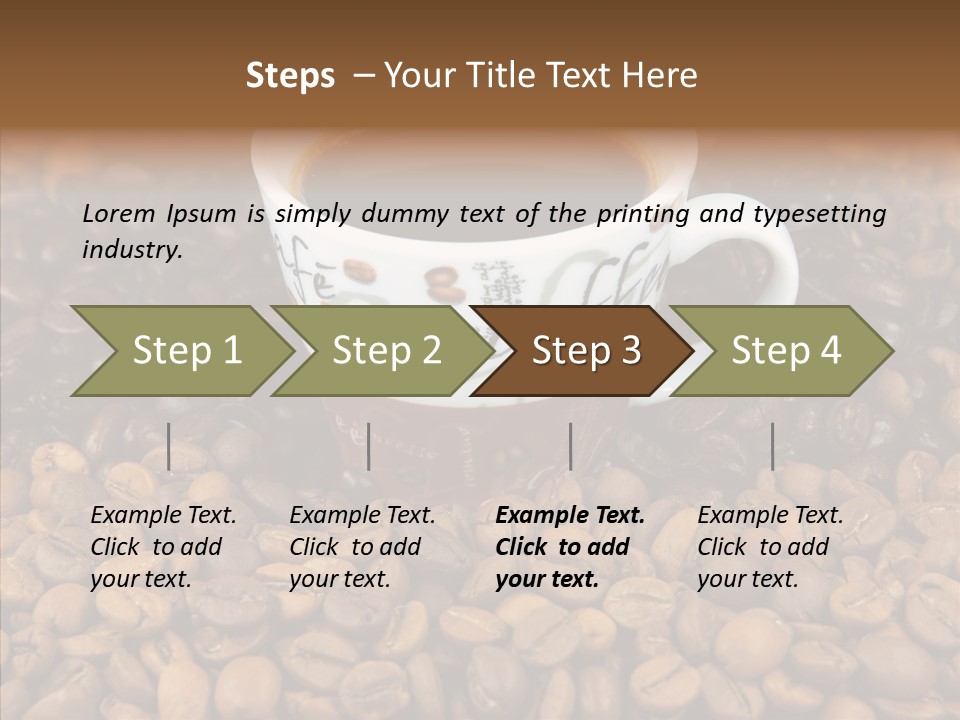 Steps – Your Title Text Here

Lorem Ipsum is simply dummy text of the printing and typesetting industry.

Step 1

Step 2

Step 3

Step 4

Example Text. Click to add your text.

Example Text. Click to add your text.

Example Text. Click to add your text.

Example Text. Click to add your text.